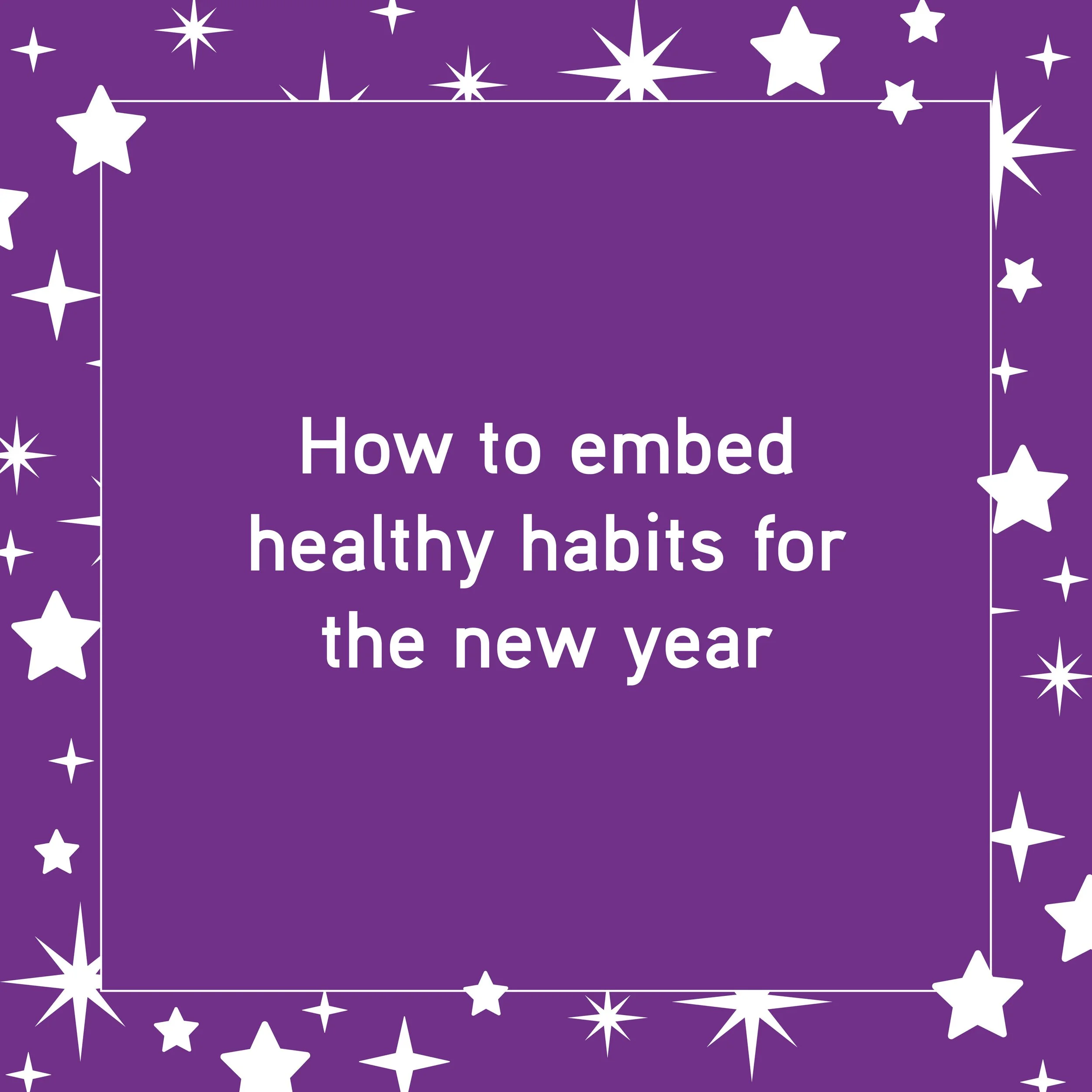 How to embed healthy habits for the new year